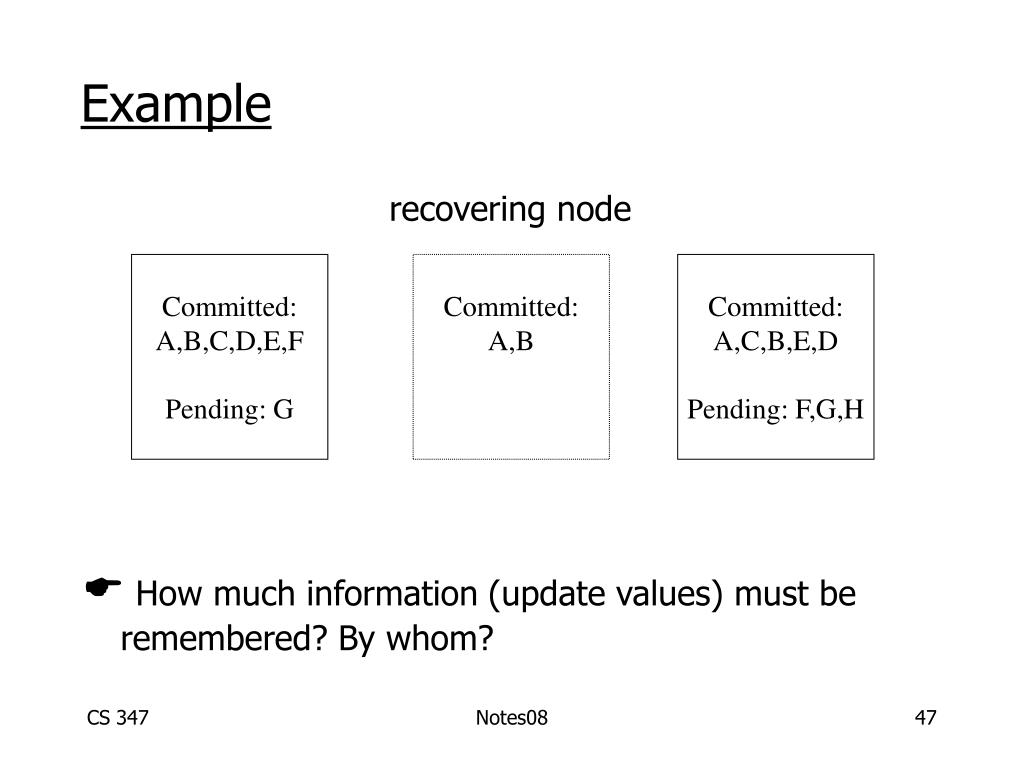 Example

recovering node

Committed:
A,B,C,D,E,F

Pending: G

Committed:
A,B

Committed:
A,C,B,E,D

Pending: F,G,H

☛ How much information (update values) must be remembered? By whom?

CS 347

Notes08

47